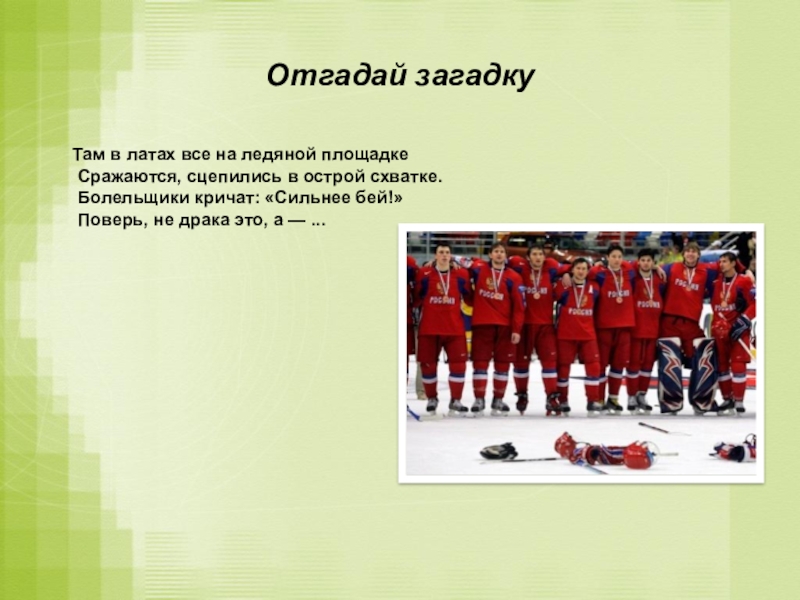 Отгадай загадку

Там в латах все на ледяной площадке
Сражаются, сцепились в острой схватке.
Болельщики кричат: «Сильнее бей!»
Поверь, не драка это, а — ...

РОССИЯ